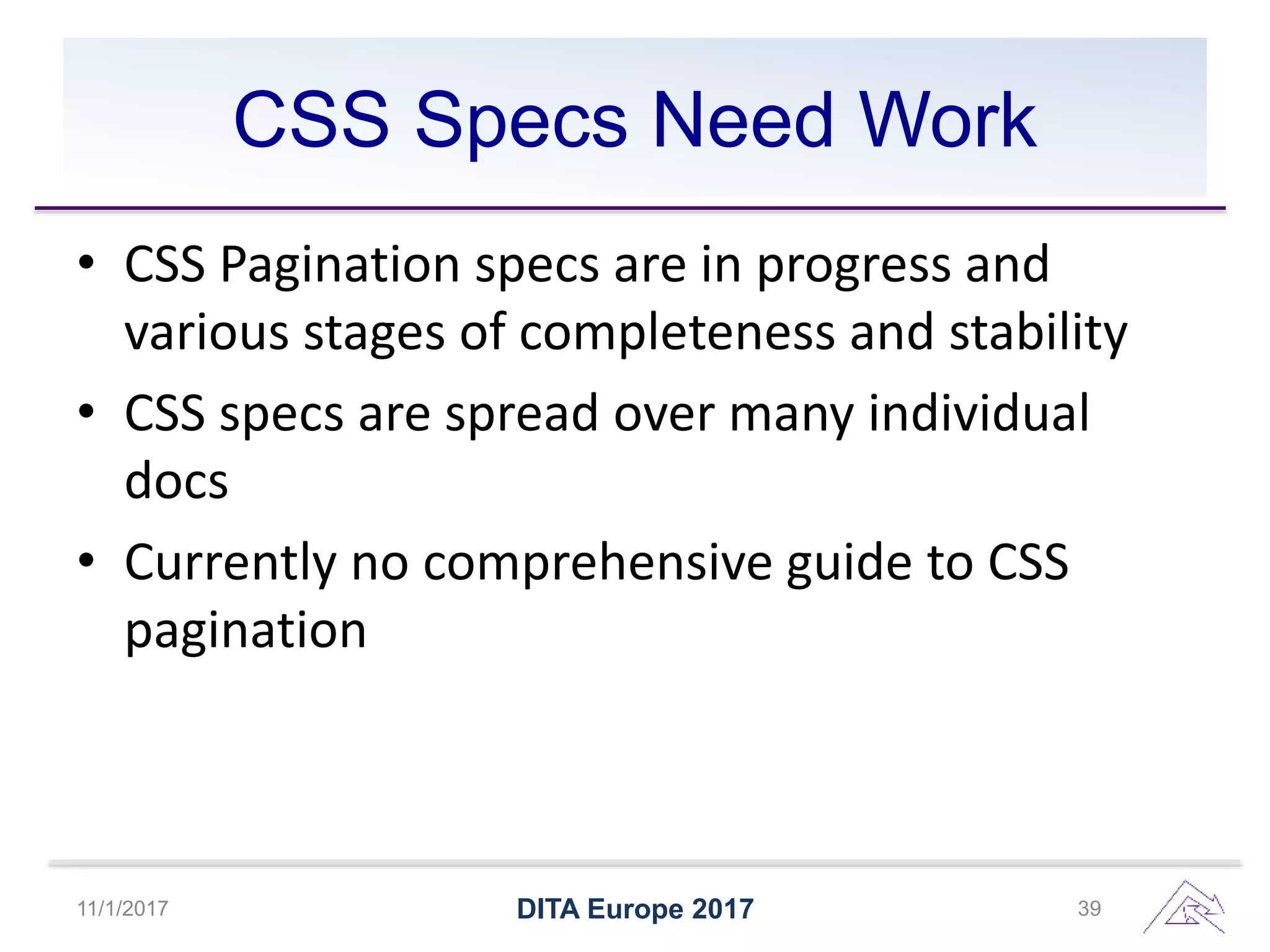 CSS Specs Need Work

• CSS Pagination specs are in progress and various stages of completeness and stability

• CSS specs are spread over many individual docs

• Currently no comprehensive guide to CSS pagination

11/1/2017

DITA Europe 2017

39